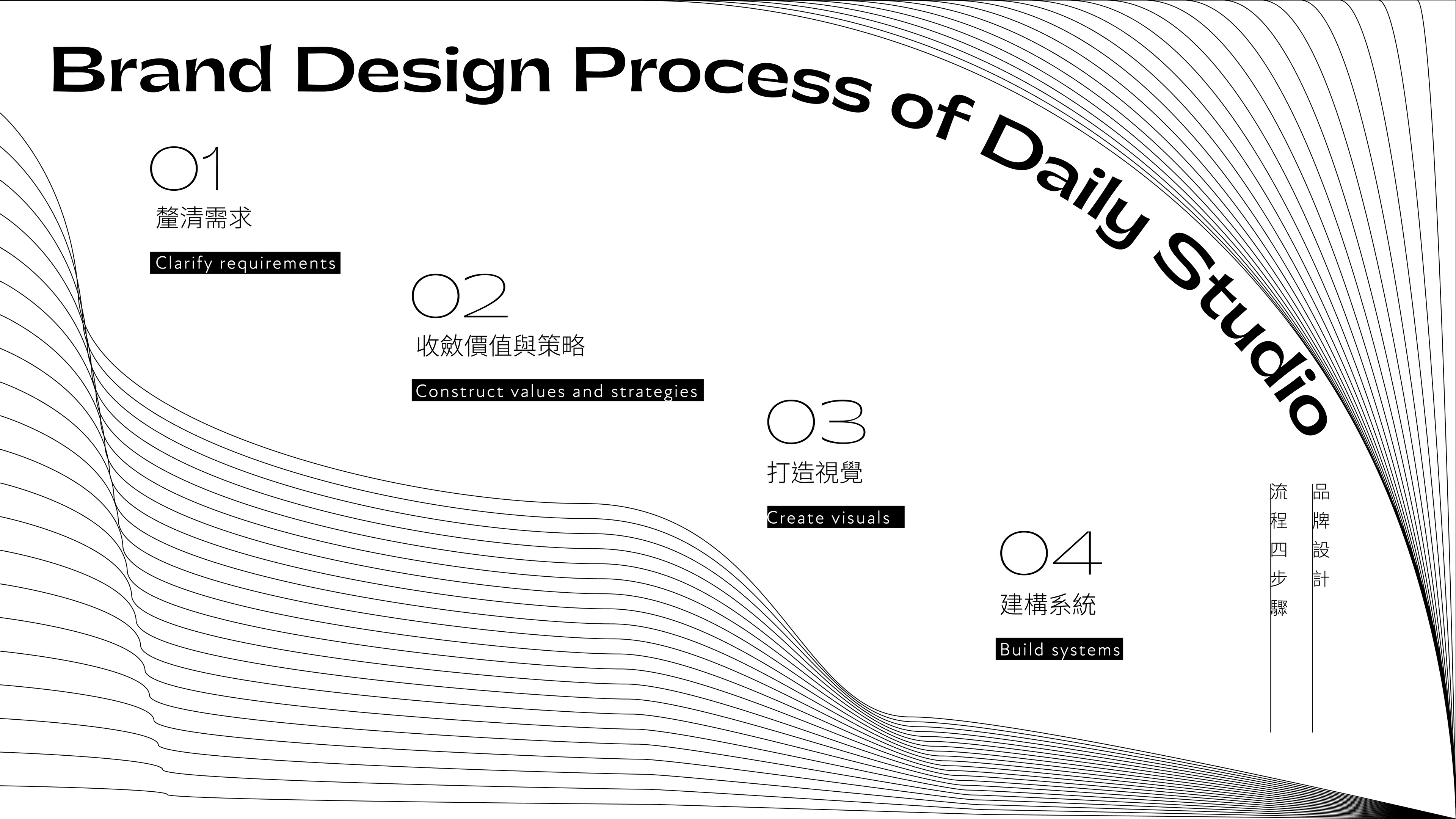 Brand Design Process of Daily Studio

01
釐清需求
Clarify requirements

02
收斂價值與策略
Construct values and strategies

03
打造視覺
Create visuals

04
建構系統
Build systems

品牌設計

流程四步驟